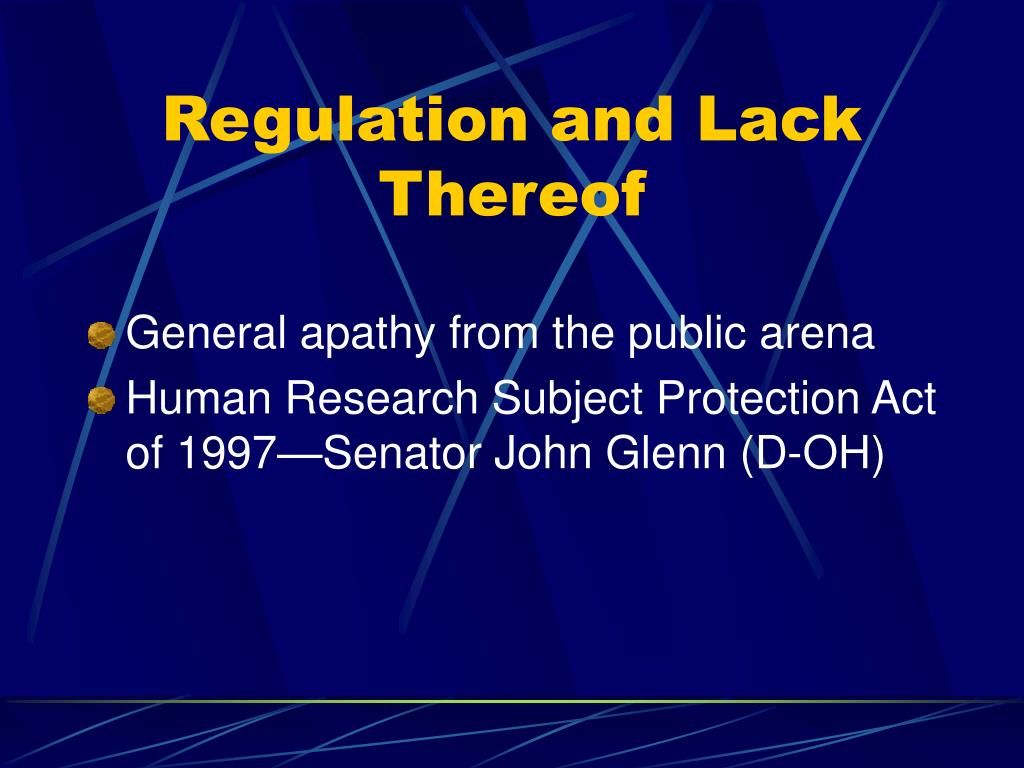 Regulation and Lack Thereof

General apathy from the public arena

Human Research Subject Protection Act of 1997—Senator John Glenn (D-OH)